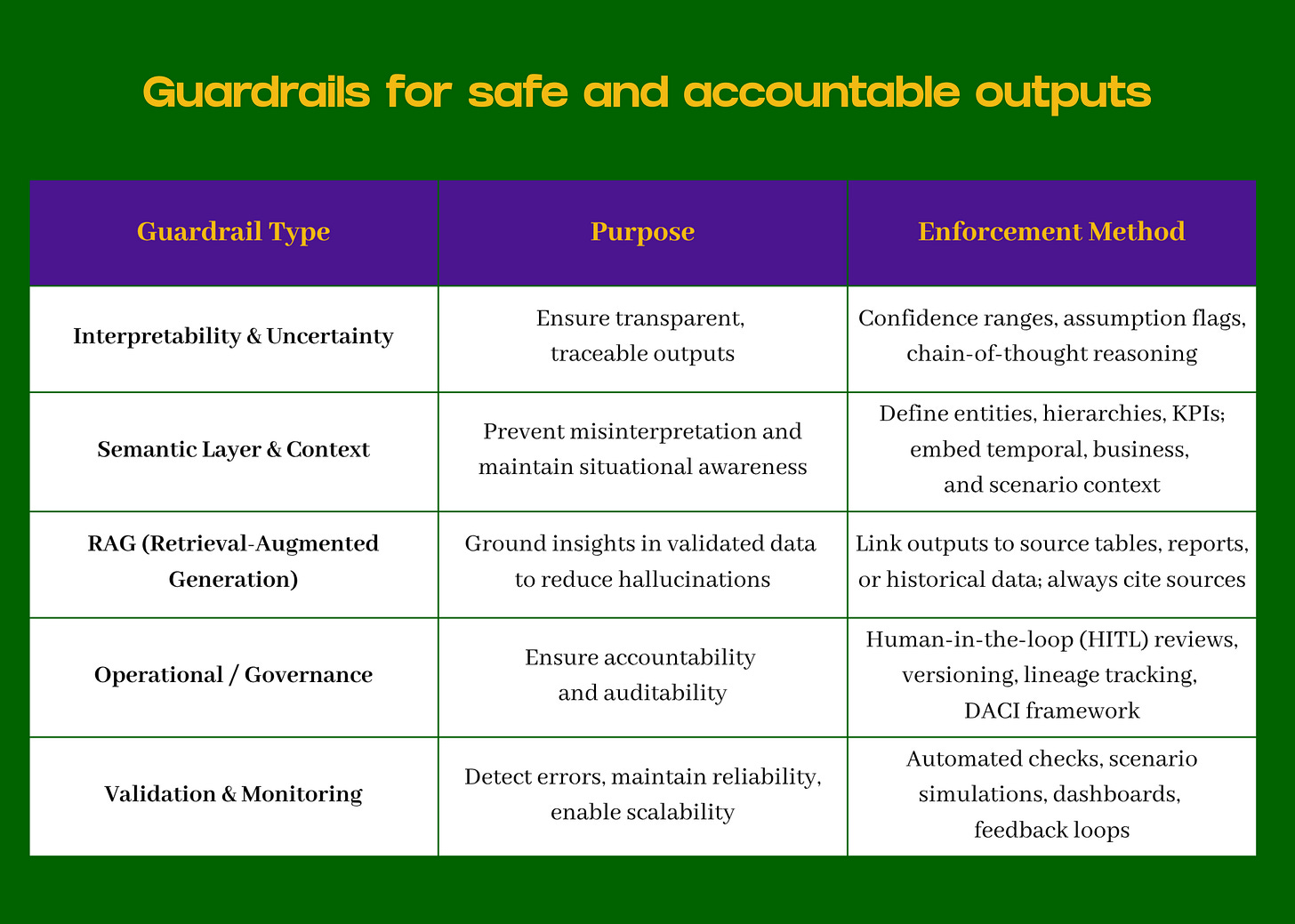 Guardrails for safe and accountable outputs

| Guardrail Type | Purpose | Enforcement Method |
|---|---|---|
| Interpretability & Uncertainty | Ensure transparent, traceable outputs | Confidence ranges, assumption flags, chain-of-thought reasoning |
| Semantic Layer & Context | Prevent misinterpretation and maintain situational awareness | Define entities, hierarchies, KPIs; embed temporal, business, and scenario context |
| RAG (Retrieval-Augmented Generation) | Ground insights in validated data to reduce hallucinations | Link outputs to source tables, reports, or historical data; always cite sources |
| Operational / Governance | Ensure accountability and auditability | Human-in-the-loop (HITL) reviews, versioning, lineage tracking, DACI framework |
| Validation & Monitoring | Detect errors, maintain reliability, enable scalability | Automated checks, scenario simulations, dashboards, feedback loops |